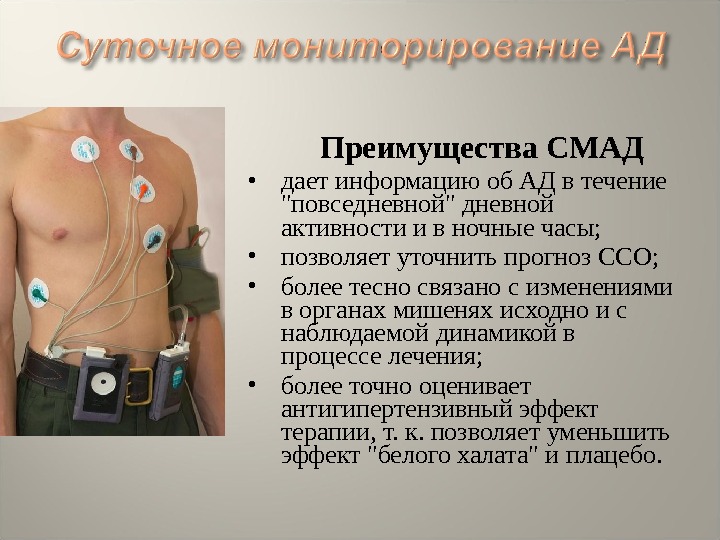 Суточное мониторирование АД

Преимущества СМАД

• дает информацию об АД в течение "повседневной" дневной активности и в ночные часы;

• позволяет уточнить прогноз ССО;

• более тесно связано с изменениями в органах мишенях исходно и с наблюдаемой динамикой в процессе лечения;

• более точно оценивает антигипертензивный эффект терапии, т. к. позволяет уменьшить эффект "белого халата" и плацебо.